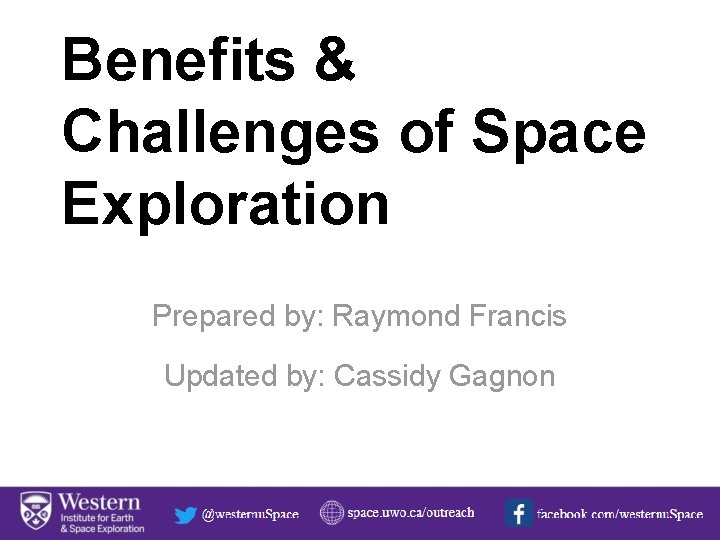 Benefits & Challenges of Space Exploration

Prepared by: Raymond Francis

Updated by: Cassidy Gagnon

Western
Institute for Earth & Space Exploration

@westernuSpace

space.uwo.ca/outreach

facebook.com/westernuSpace